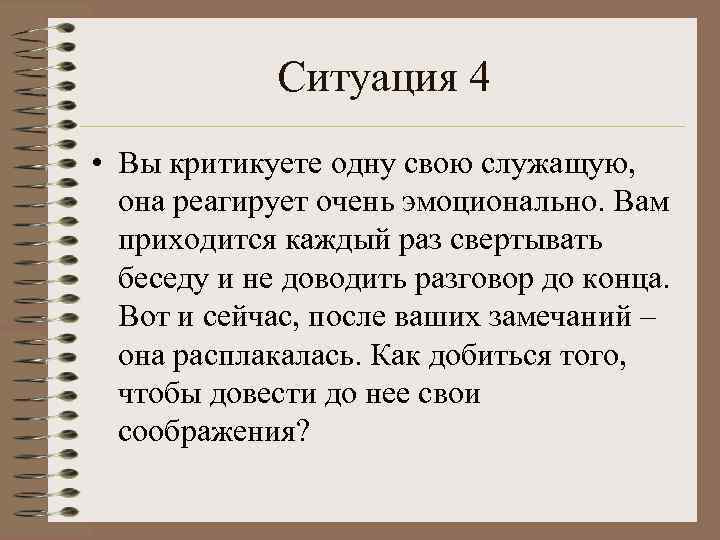 Ситуация 4

• Вы критикуете одну свою служащую, она реагирует очень эмоционально. Вам приходится каждый раз свертывать беседу и не доводить разговор до конца. Вот и сейчас, после ваших замечаний – она расплакалась. Как добиться того, чтобы довести до нее свои соображения?